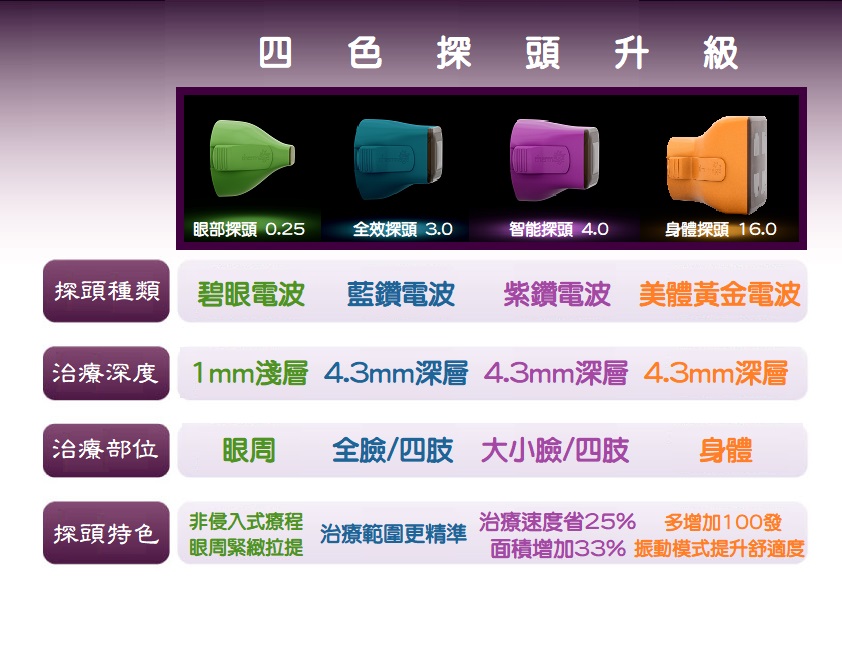 四 色 探 頭 升 級

眼部探頭 0.25
全效探頭 3.0
智能探頭 4.0
身體探頭 16.0

| 探頭種類 | 碧眼電波 | 藍鑽電波 | 紫鑽電波 | 美體黃金電波 |
|---|---|---|---|---|
| 治療深度 | 1mm淺層 | 4.3mm深層 | 4.3mm深層 | 4.3mm深層 |
| 治療部位 | 眼周 | 全臉/四肢 | 大小臉/四肢 | 身體 |
| 探頭特色 | 非侵入式療程 眼周緊緻拉提 | 治療範圍更精準 | 治療速度省25% 面積增加33% | 多增加100發 振動模式提升舒適度 |